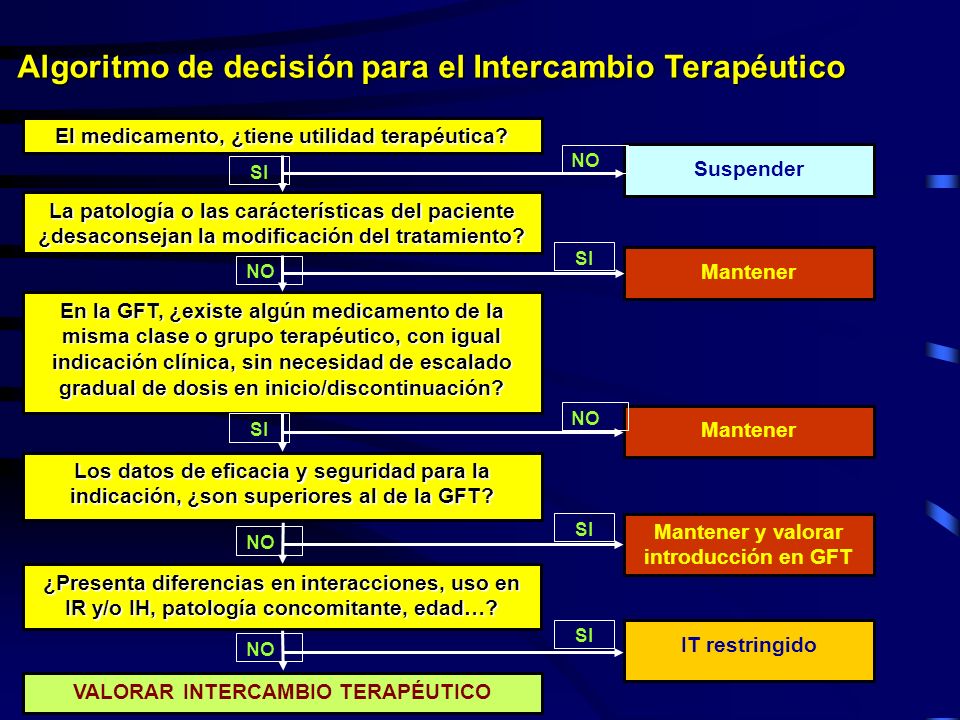 Algoritmo de decisión para el Intercambio Terapéutico

El medicamento, ¿tiene utilidad terapéutica?

SI

NO

Suspender

La patología o las carácterísticas del paciente ¿desaconsejan la modificación del tratamiento?

NO

SI

Mantener

En la GFT, ¿existe algún medicamento de la misma clase o grupo terapéutico, con igual indicación clínica, sin necesidad de escalado gradual de dosis en inicio/discontinuación?

SI

NO

Mantener

Los datos de eficacia y seguridad para la indicación, ¿son superiores al de la GFT?

NO

SI

Mantener y valorar introducción en GFT

¿Presenta diferencias en interacciones, uso en IR y/o IH, patología concomitante, edad…?

NO

SI

IT restringido

VALORAR INTERCAMBIO TERAPÉUTICO